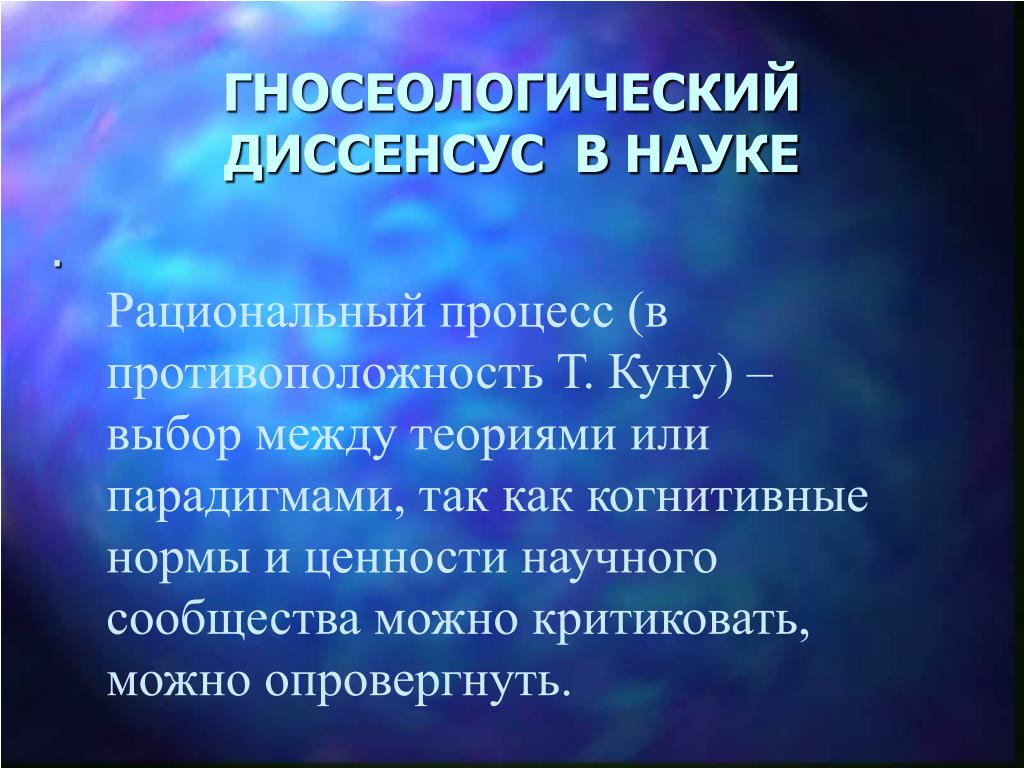 ГНОСЕОЛОГИЧЕСКИЙ ДИССЕНСУС В НАУКЕ

.

Рациональный процесс (в противоположность Т. Куну) – выбор между теориями или парадигмами, так как когнитивные нормы и ценности научного сообщества можно критиковать, можно опровергнуть.